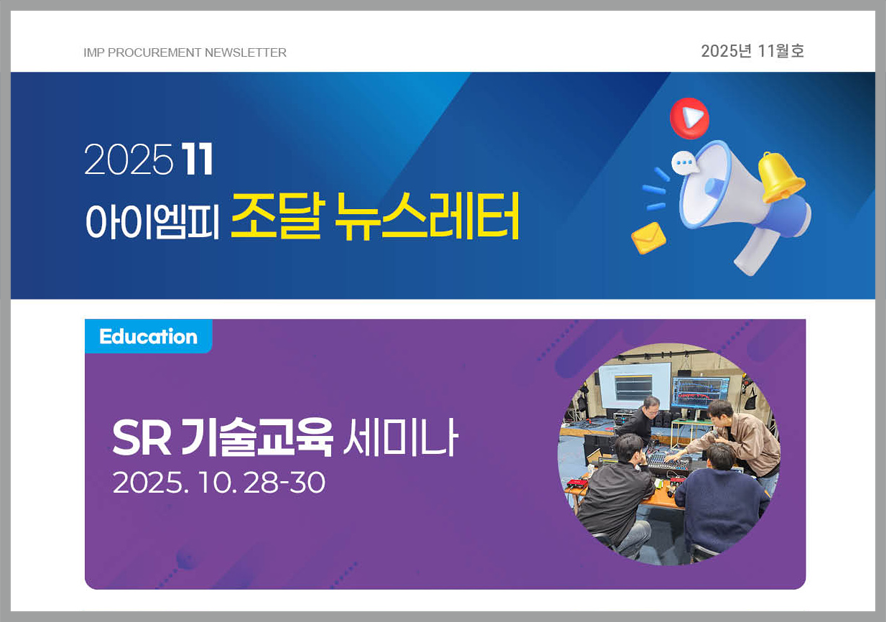 IMP PROCUREMENT NEWSLETTER

2025년 11월호

2025 11

아이엠피 조달 뉴스레터

Education

SR 기술교육 세미나

2025. 10. 28-30